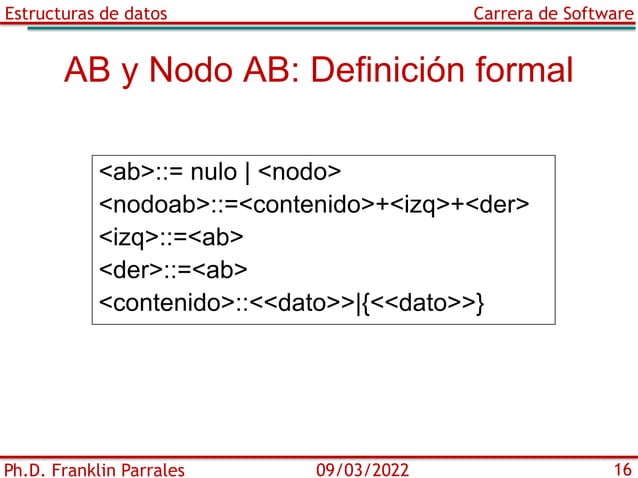 Estructuras de datos

Carrera de Software

AB y Nodo AB: Definición formal

<ab>::= nulo | <nodo>
<nodoab>::=<contenido>+<izq>+<der>
<izq>::=<ab>
<der>::=<ab>
<contenido>::<<dato>>|{<<dato>>}

Ph.D. Franklin Parrales

09/03/2022

16